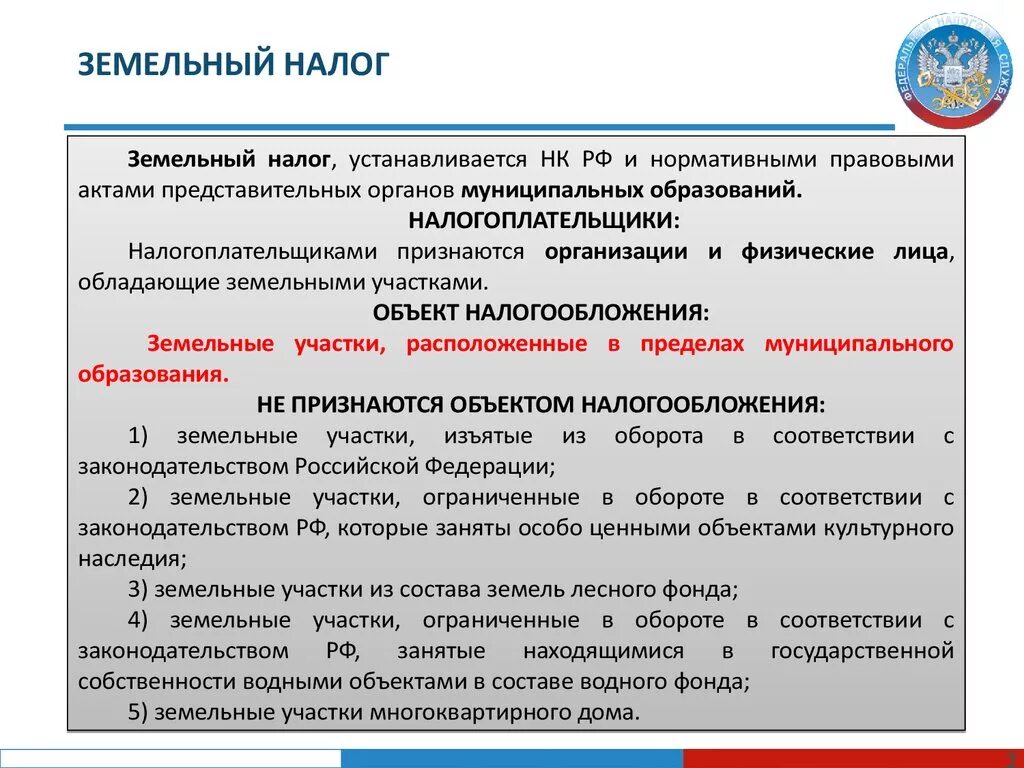 ЗЕМЕЛЬНЫЙ НАЛОГ

ФЕДЕРАЛЬНАЯ НАЛОГОВАЯ СЛУЖБА

Земельный налог, устанавливается НК РФ и нормативными правовыми актами представительных органов муниципальных образований.

НАЛОГОПЛАТЕЛЬЩИКИ:

Налогоплательщиками признаются организации и физические лица, обладающие земельными участками.

ОБЪЕКТ НАЛОГООБЛОЖЕНИЯ:

Земельные участки, расположенные в пределах муниципального образования.

НЕ ПРИЗНАЮТСЯ ОБЪЕКТОМ НАЛОГООБЛОЖЕНИЯ:

1) земельные участки, изъятые из оборота в соответствии с законодательством Российской Федерации;

2) земельные участки, ограниченные в обороте в соответствии с законодательством РФ, которые заняты особо ценными объектами культурного наследия;

3) земельные участки из состава земель лесного фонда;

4) земельные участки, ограниченные в обороте в соответствии с законодательством РФ, занятые находящимися в государственной собственности водными объектами в составе водного фонда;

5) земельные участки многоквартирного дома.